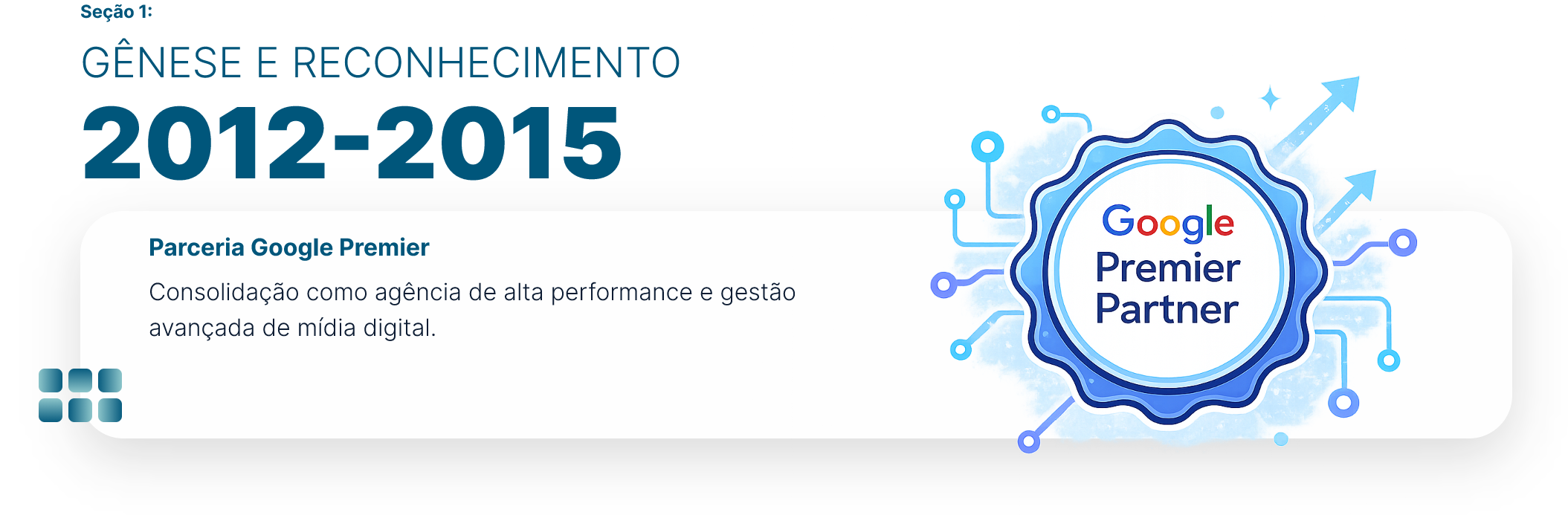 Seção 1:

GÊNESE E RECONHECIMENTO

2012-2015

Parceria Google Premier

Consolidação como agência de alta performance e gestão avançada de mídia digital.

Google
Premier
Partner